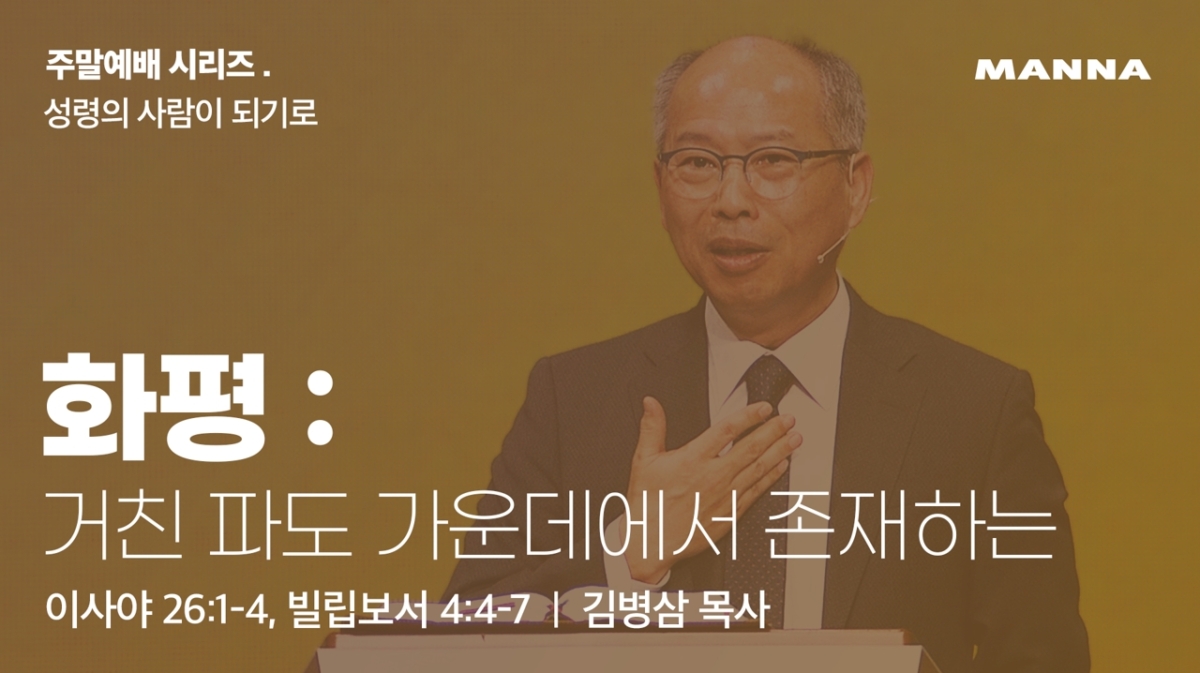 주말예배 시리즈 .
성령의 사람이 되기로

MANNA

화평 :
거친 파도 가운데에서 존재하는

이사야 26:1-4, 빌립보서 4:4-7 | 김병삼 목사